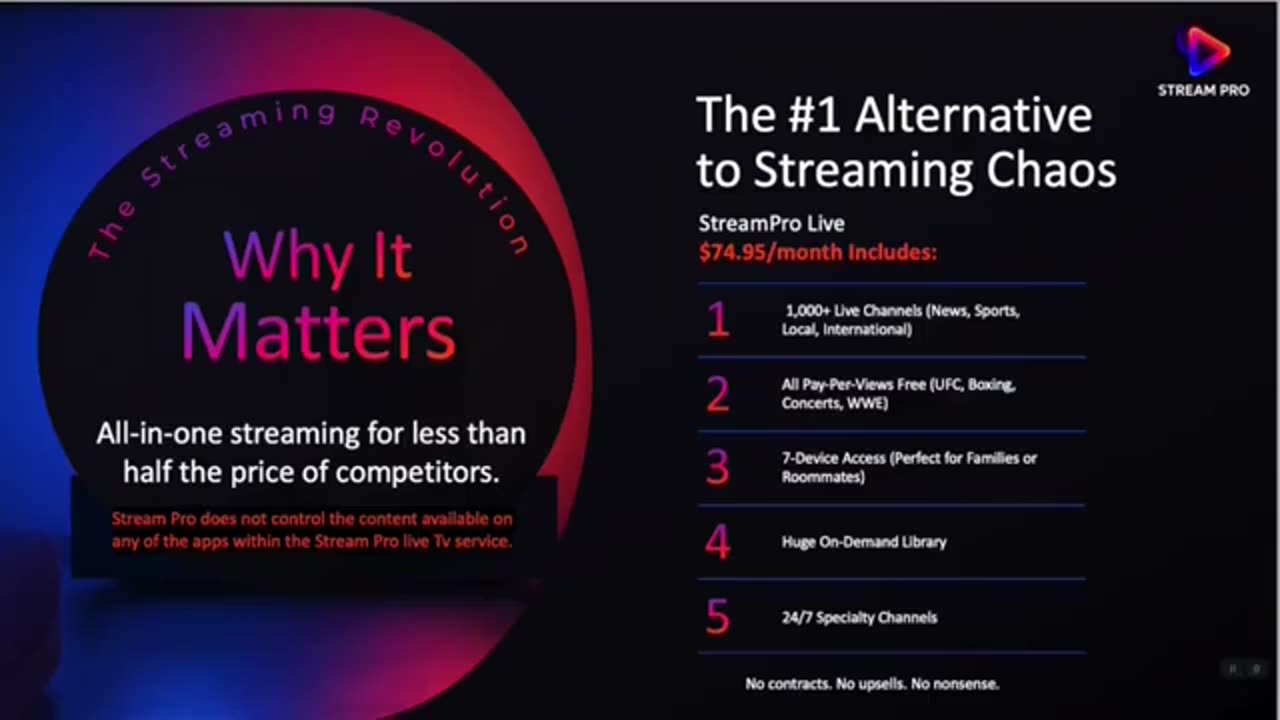 The Streaming Revolution

Why It Matters

All-in-one streaming for less than half the price of competitors.

Stream Pro does not control the content available on any of the apps within the Stream Pro live Tv service.

STREAM PRO

The #1 Alternative to Streaming Chaos

StreamPro Live
$74.95/month Includes:

1 1,000+ Live Channels (News, Sports, Local, International)

2 All Pay-Per-Views Free (UFC, Boxing, Concerts, WWE)

3 7-Device Access (Perfect for Families or Roommates)

4 Huge On-Demand Library

5 24/7 Specialty Channels

No contracts. No upsells. No nonsense.